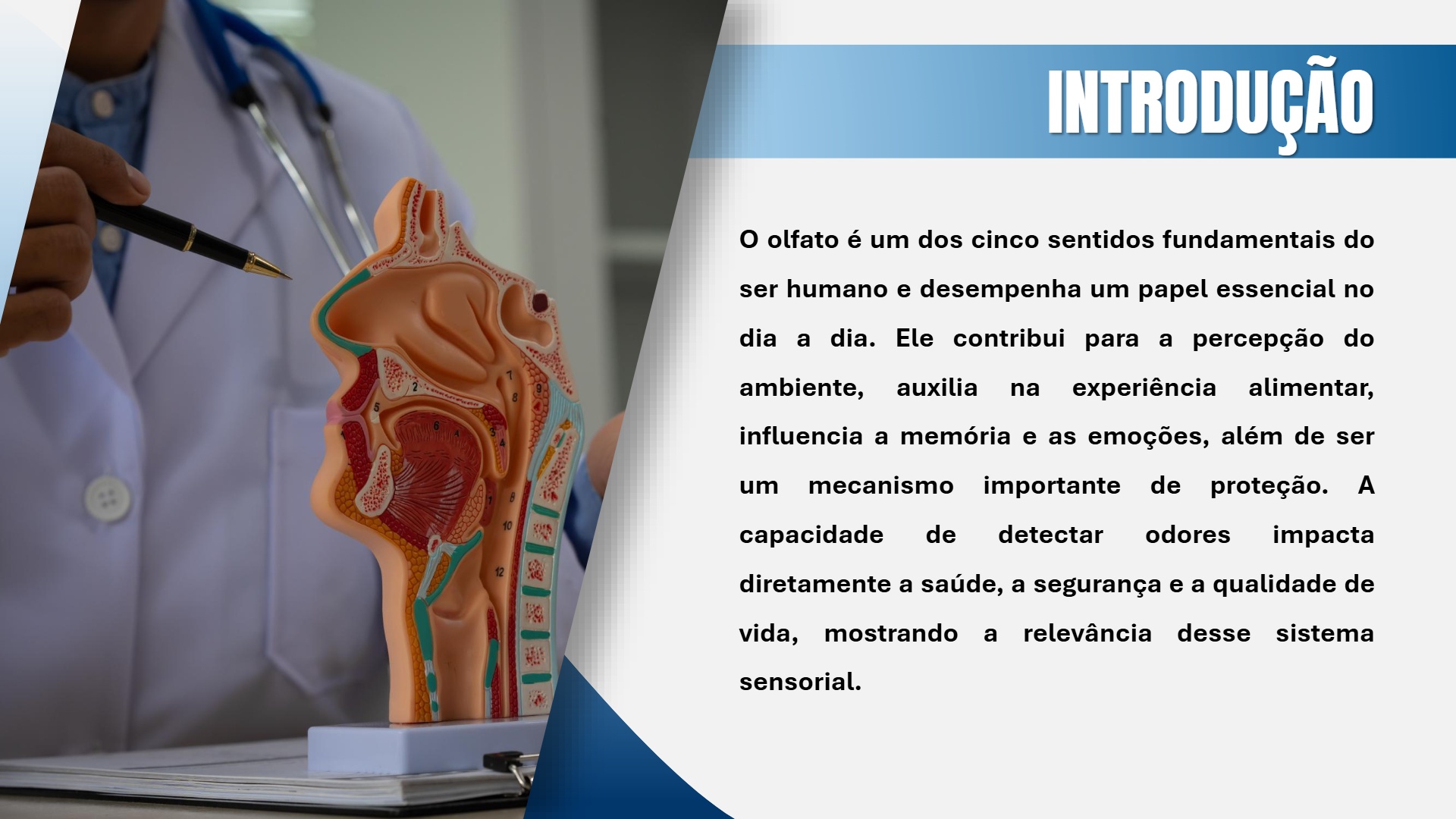 INTRODUÇÃO

O olfato é um dos cinco sentidos fundamentais do ser humano e desempenha um papel essencial no dia a dia. Ele contribui para a percepção do ambiente, auxilia na experiência alimentar, influencia a memória e as emoções, além de ser um mecanismo importante de proteção. A capacidade de detectar odores impacta diretamente a saúde, a segurança e a qualidade de vida, mostrando a relevância desse sistema sensorial.